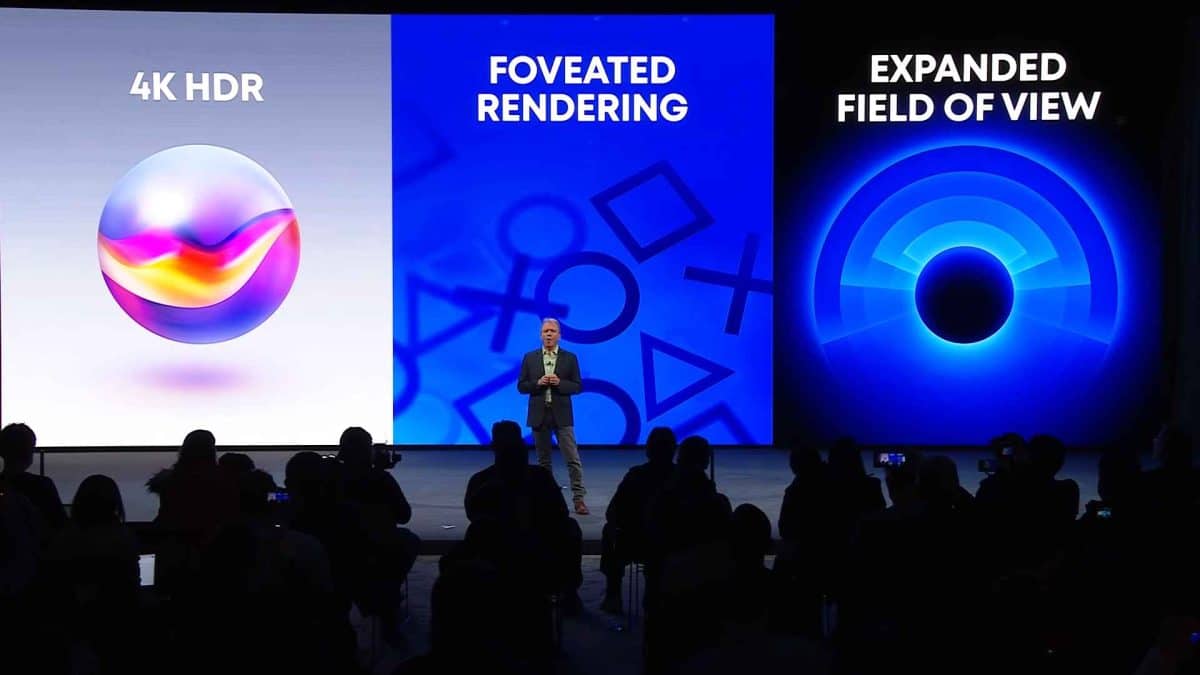 4K HDR

FOVEATED RENDERING

EXPANDED FIELD OF VIEW